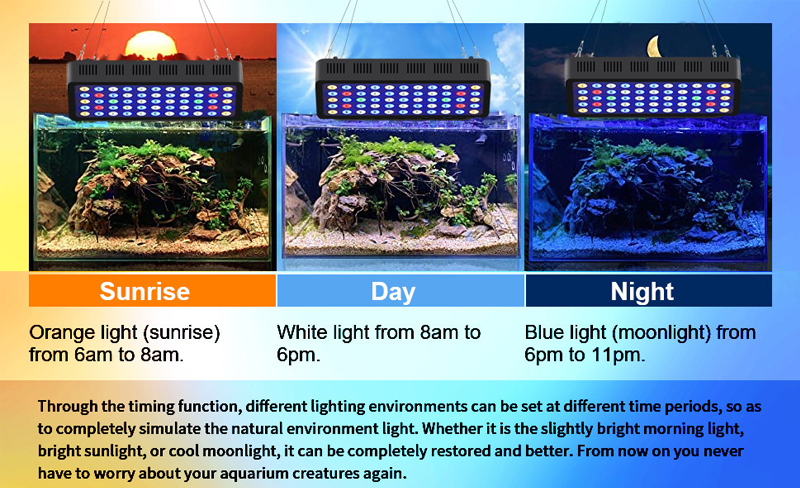 Sunrise

Orange light (sunrise) from 6am to 8am.

Day

White light from 8am to 6pm.

Night

Blue light (moonlight) from 6pm to 11pm.

Through the timing function, different lighting environments can be set at different time periods, so as to completely simulate the natural environment light. Whether it is the slightly bright morning light, bright sunlight, or cool moonlight, it can be completely restored and better. From now on you never have to worry about your aquarium creatures again.